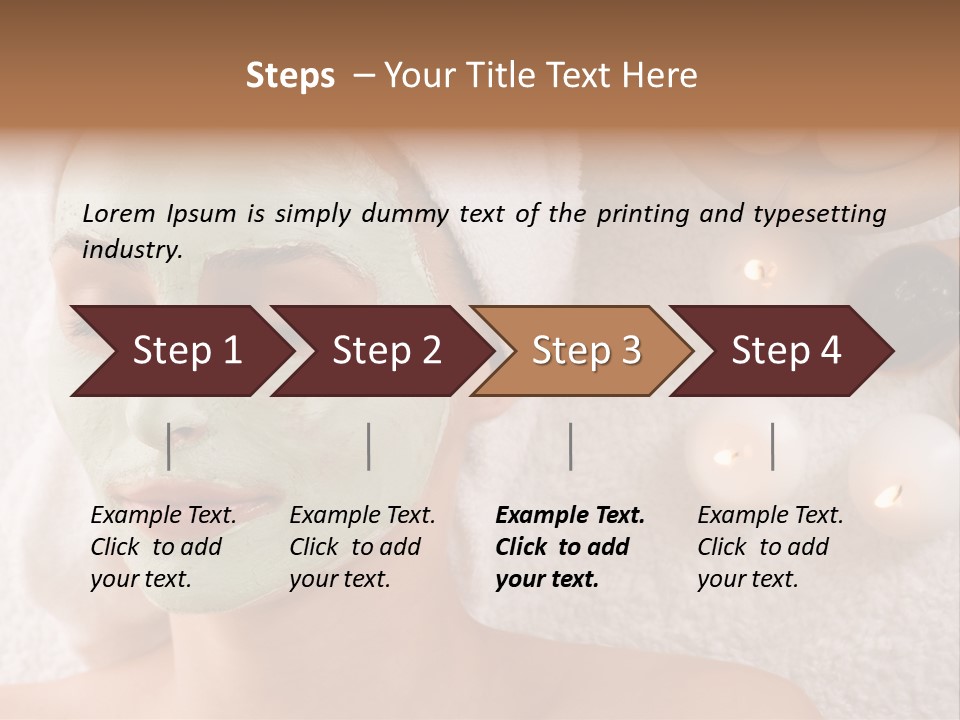 Steps – Your Title Text Here

Lorem Ipsum is simply dummy text of the printing and typesetting industry.

Step 1

Step 2

Step 3

Step 4

Example Text. Click to add your text.

Example Text. Click to add your text.

Example Text. Click to add your text.

Example Text. Click to add your text.